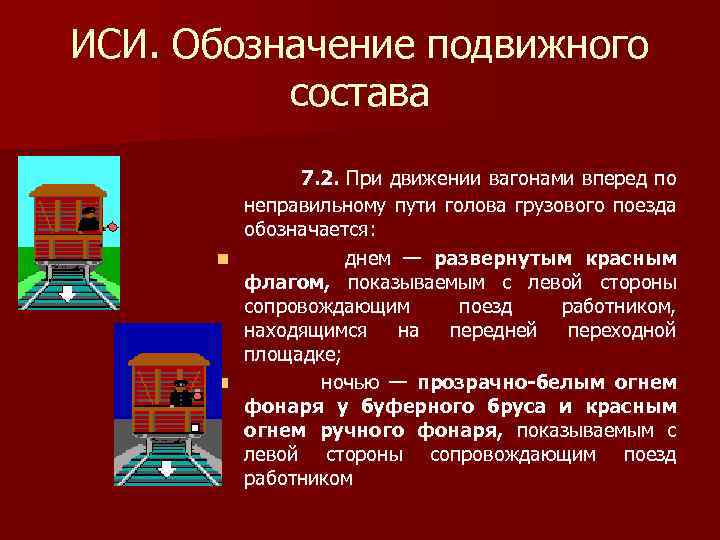 ИСИ. Обозначение подвижного состава

7.2. При движении вагонами вперед по неправильному пути голова грузового поезда обозначается:

днем — развернутым красным флагом, показываемым с левой стороны сопровождающим поезд работником, находящимся на передней переходной площадке;

ночью — прозрачно-белым огнем фонаря у буферного бруса и красным огнем ручного фонаря, показываемым с левой стороны сопровождающим поезд работником